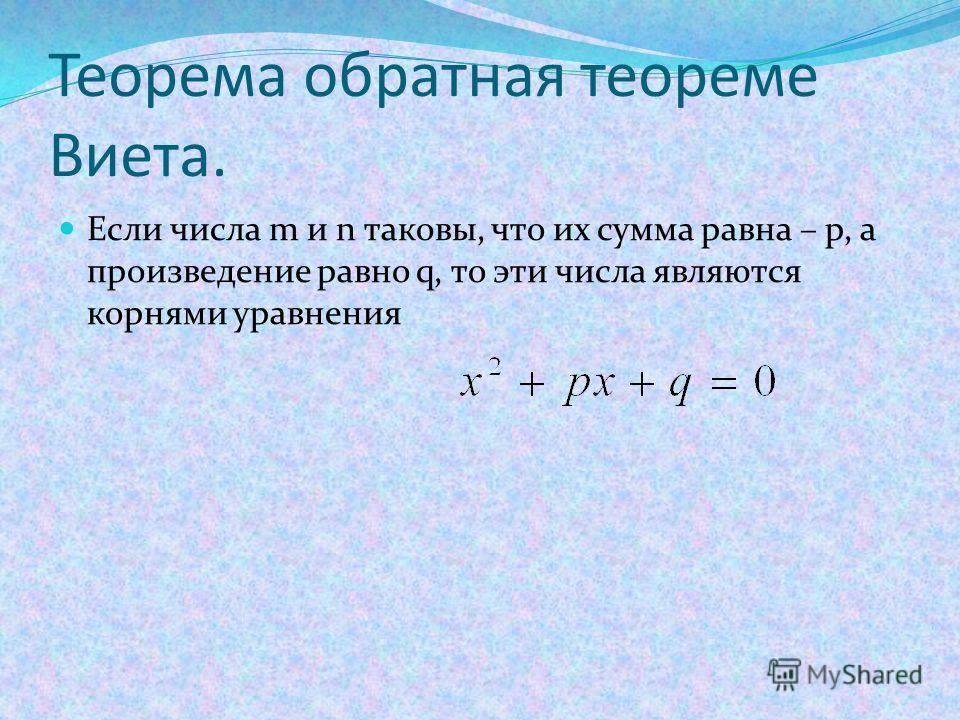 Теорема обратная теореме Виета.

Если числа m и n таковы, что их сумма равна – p, а произведение равно q, то эти числа являются корнями уравнения

$x^2 + px + q = 0$

MyShared